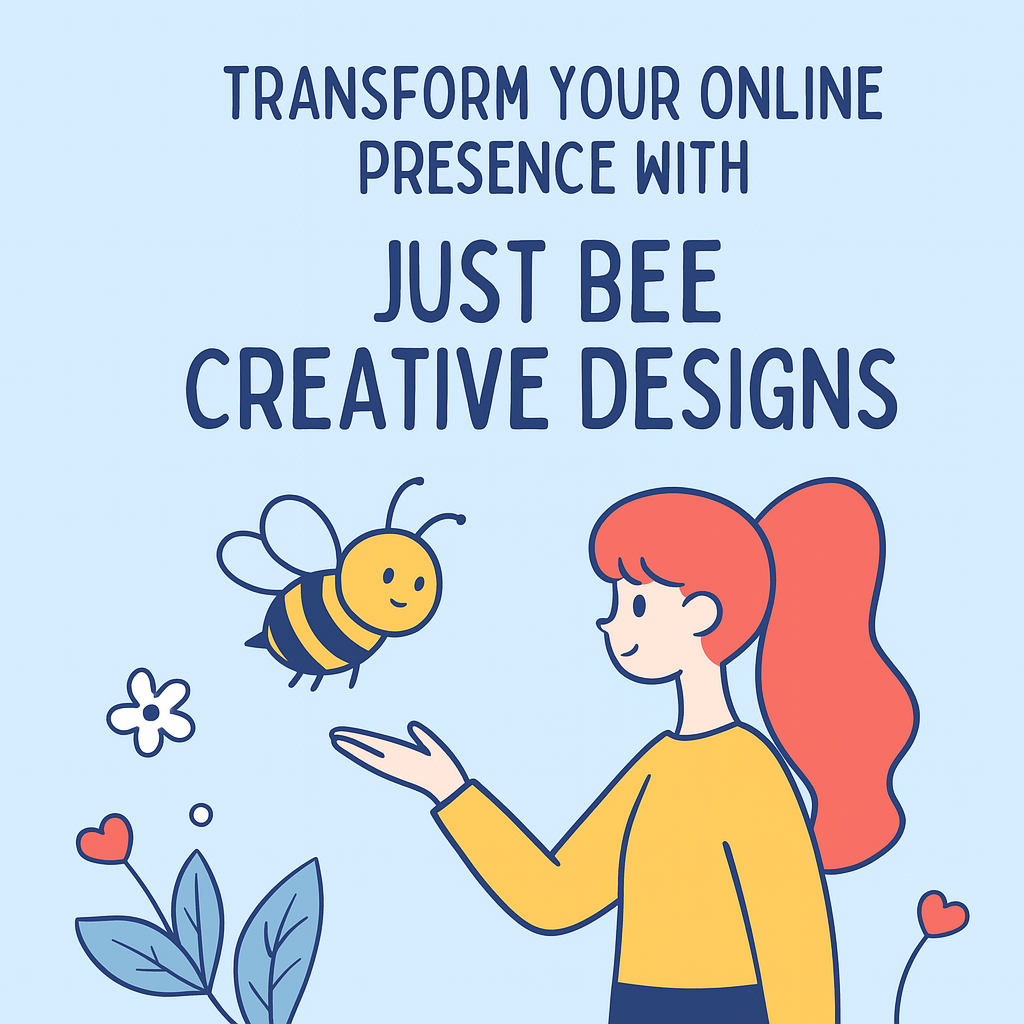 TRANSFORM YOUR ONLINE PRESENCE WITH

JUST BEE CREATIVE DESIGNS